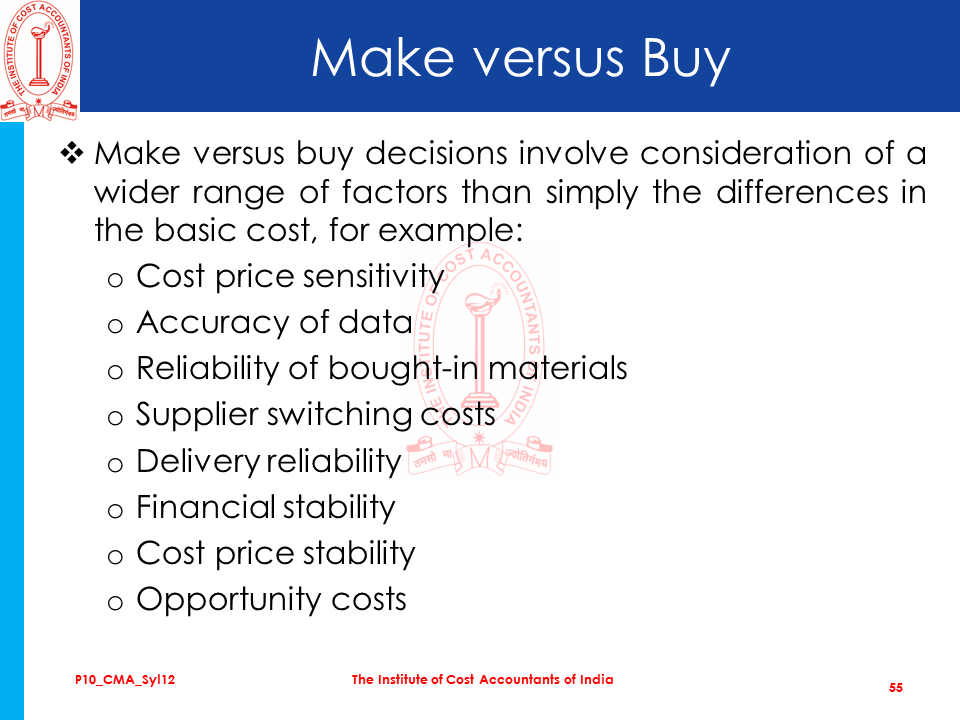 THE INSTITUTE OF COST ACCOUNTANTS OF INDIA
तमसो मा ज्योतिर्गमय

Make versus Buy

❖ Make versus buy decisions involve consideration of a wider range of factors than simply the differences in the basic cost, for example:
o Cost price sensitivity
o Accuracy of data
o Reliability of bought-in materials
o Supplier switching costs
o Delivery reliability
o Financial stability
o Cost price stability
o Opportunity costs

THE INSTITUTE OF COST ACCOUNTANTS OF INDIA
तमसो मा ज्योतिर्गमय

P10_CMA_Syl12
The Institute of Cost Accountants of India
55